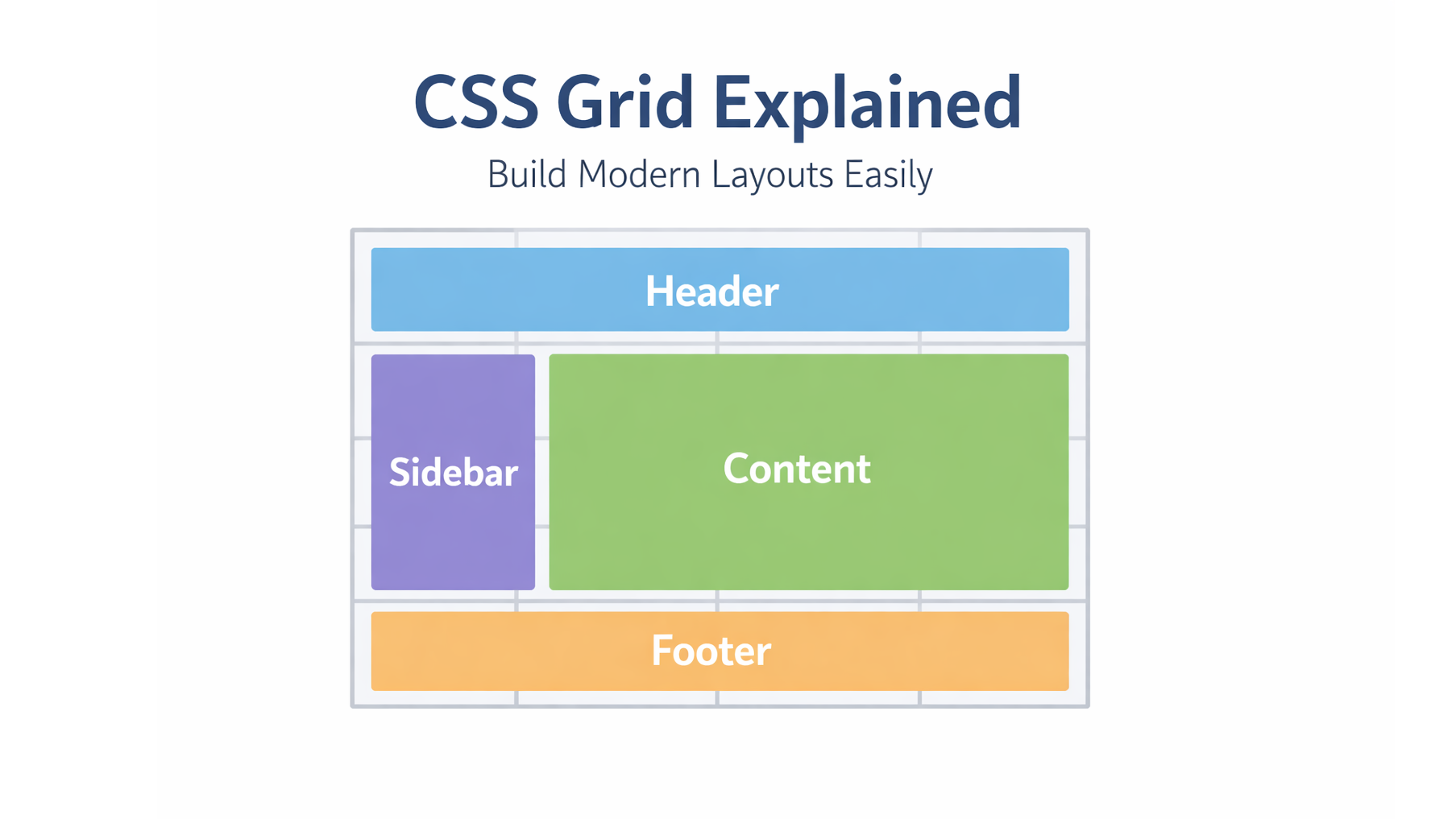 CSS Grid Explained

Build Modern Layouts Easily

Header

Sidebar

Content

Footer